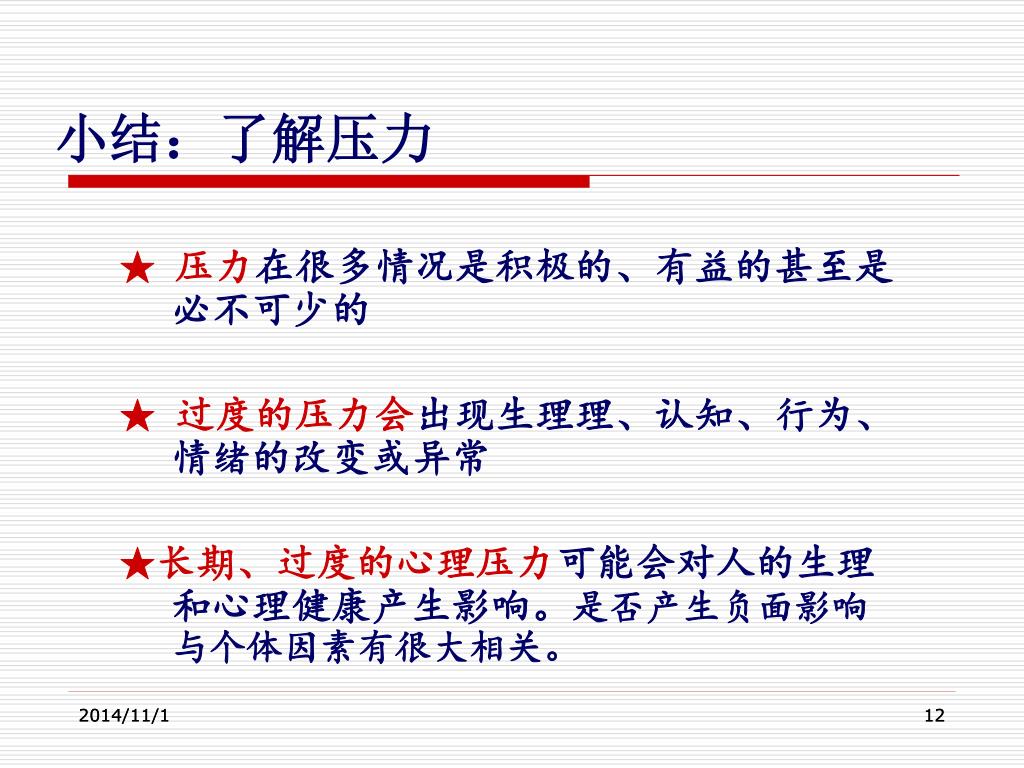 小结：了解压力

★ 压力在很多情况是积极的、有益的甚至是必不可少的

★ 过度的压力会出现生理理、认知、行为、情绪的改变或异常

★长期、过度的心理压力可能会对人的生理和心理健康产生影响。是否产生负面影响与个体因素有很大相关。

2014/11/1

12